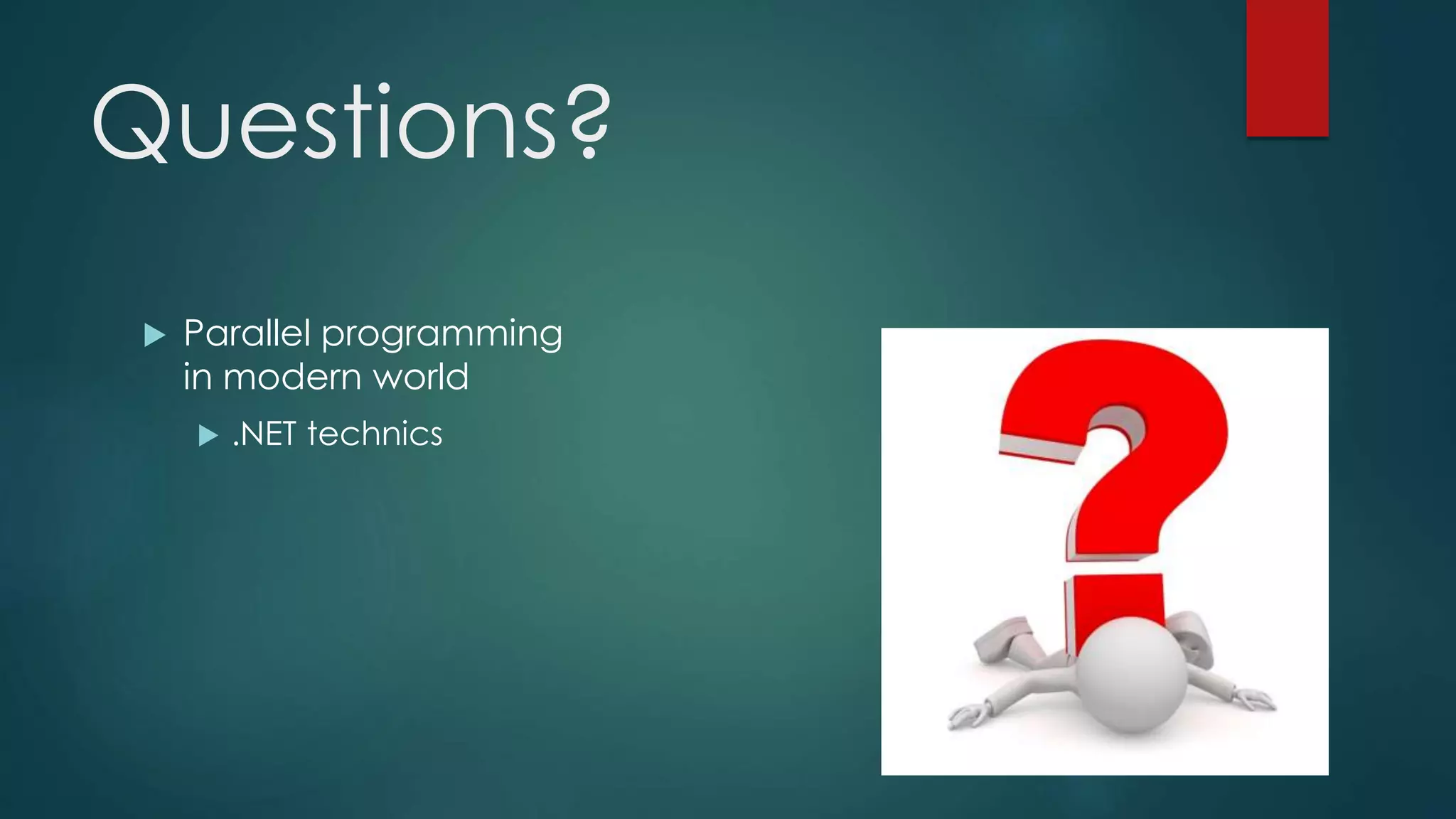 Questions?

Parallel programming in modern world

.NET technics